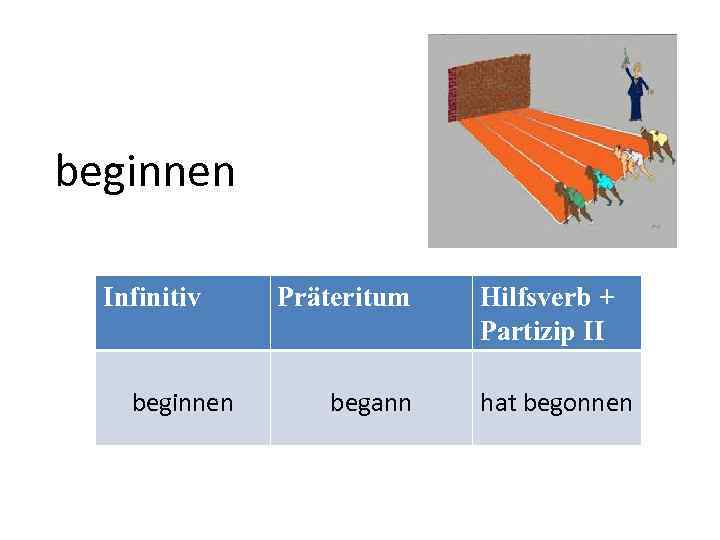 beginnen

| Infinitiv | Präteritum | Hilfsverb + Partizip II |
|---|---|---|
| beginnen | begann | hat begonnen |